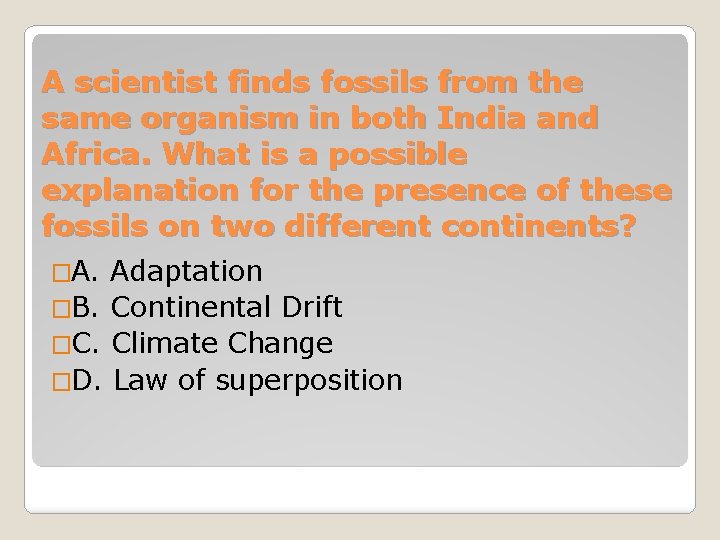 A scientist finds fossils from the same organism in both India and Africa. What is a possible explanation for the presence of these fossils on two different continents?

A. Adaptation
B. Continental Drift
C. Climate Change
D. Law of superposition